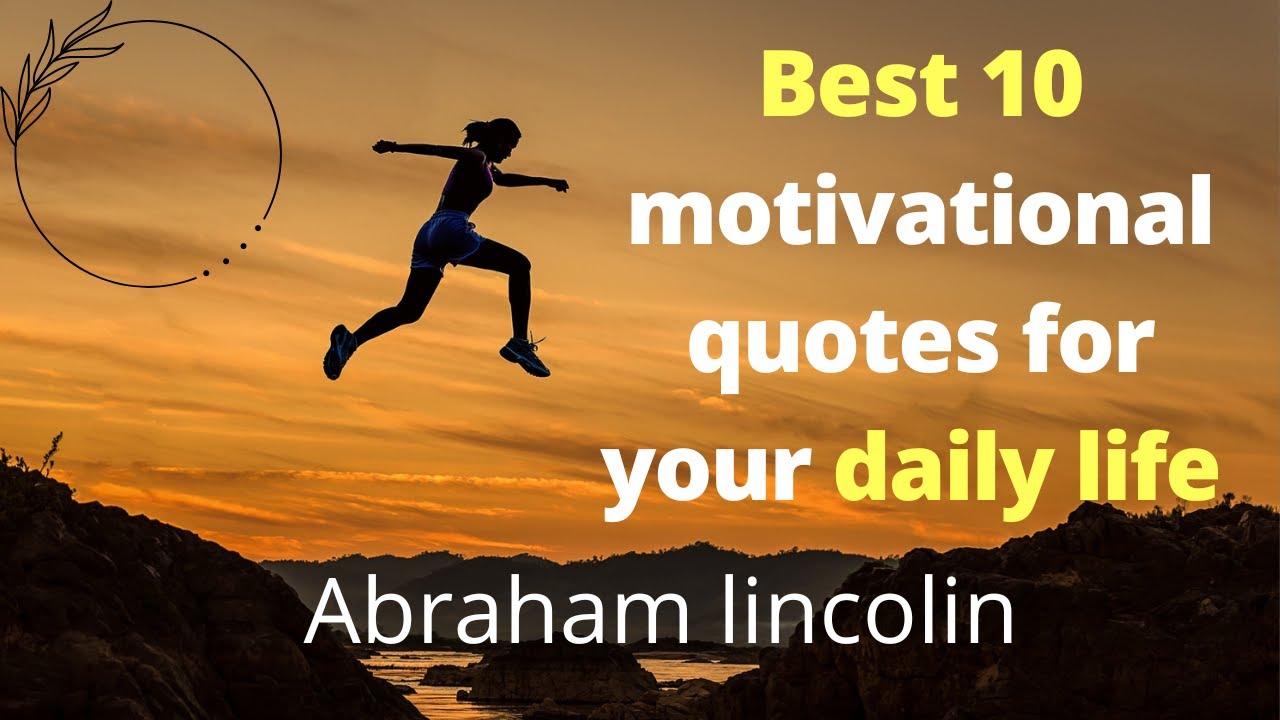 Best 10 motivational quotes for your daily life

Abraham lincolin